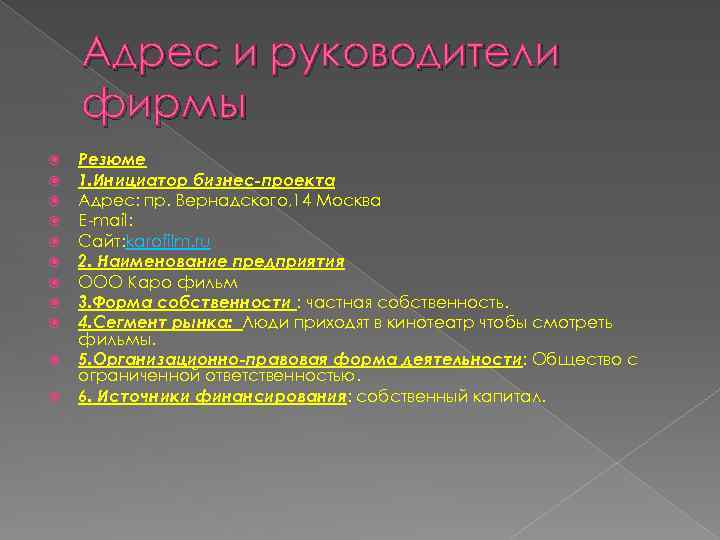 Адрес и руководители фирмы

Резюме
1.Инициатор бизнес-проекта
Адрес: пр. Вернадского,14 Москва
E-mail:
Сайт:karofilm.ru
2. Наименование предприятия
ООО Каро фильм
3.Форма собственности : частная собственность.
4.Сегмент рынка: Люди приходят в кинотеатр чтобы смотреть фильмы.
5.Организационно-правовая форма деятельности: Общество с ограниченной ответственностью.
6. Источники финансирования: собственный капитал.